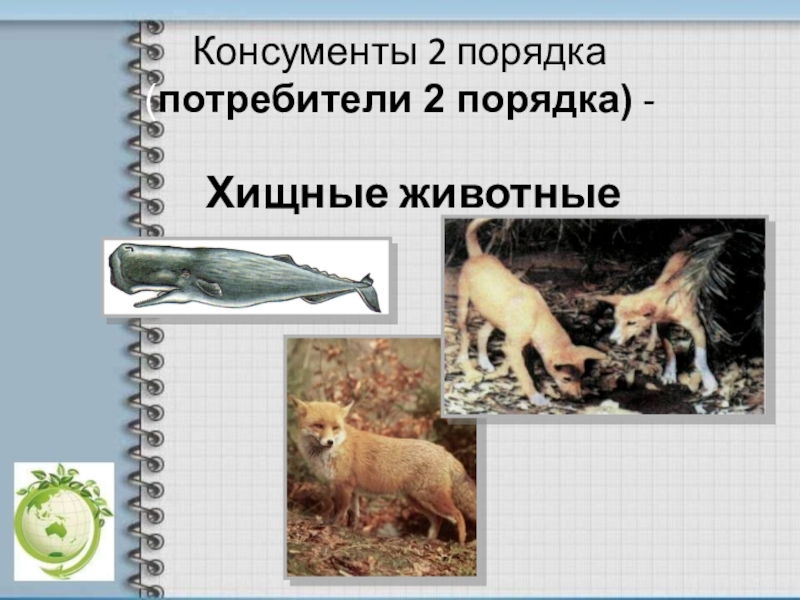 Консументы 2 порядка (потребители 2 порядка) -

Хищные животные